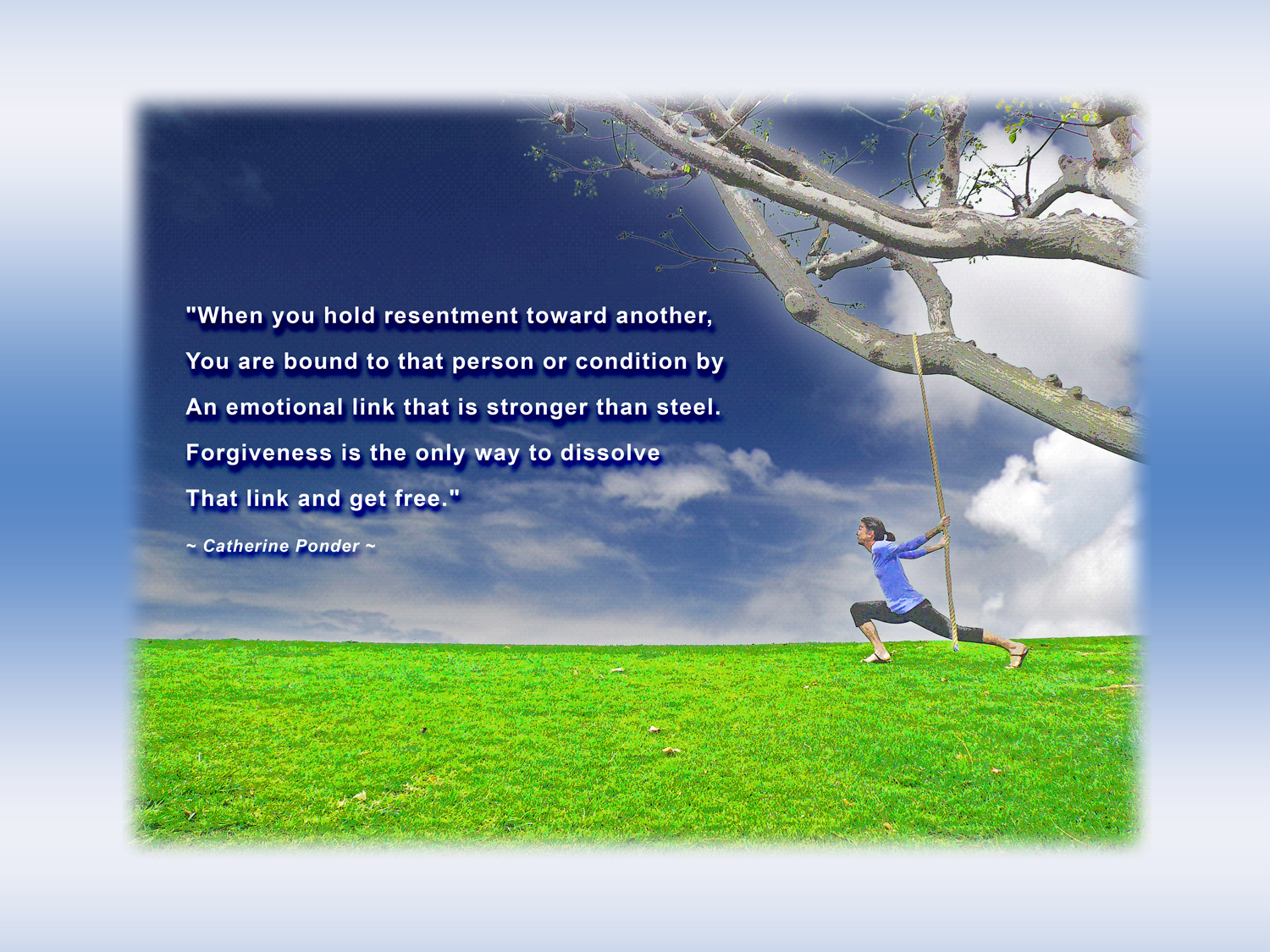 "When you hold resentment toward another,
You are bound to that person or condition by
An emotional link that is stronger than steel.
Forgiveness is the only way to dissolve
That link and get free."

~ Catherine Ponder ~